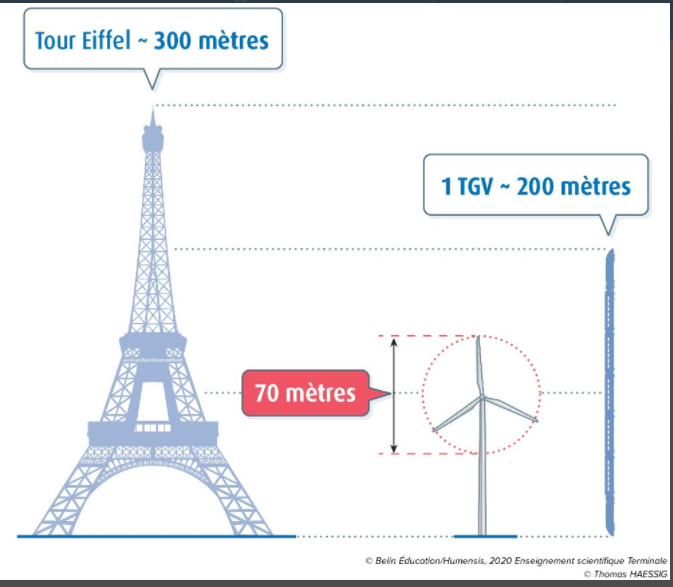 Tour Eiffel ~ 300 mètres

1 TGV ~ 200 mètres

70 mètres

© Belin Éducation/Humensis, 2020 Enseignement scientifique Terminale
© Thomas HAESSIG